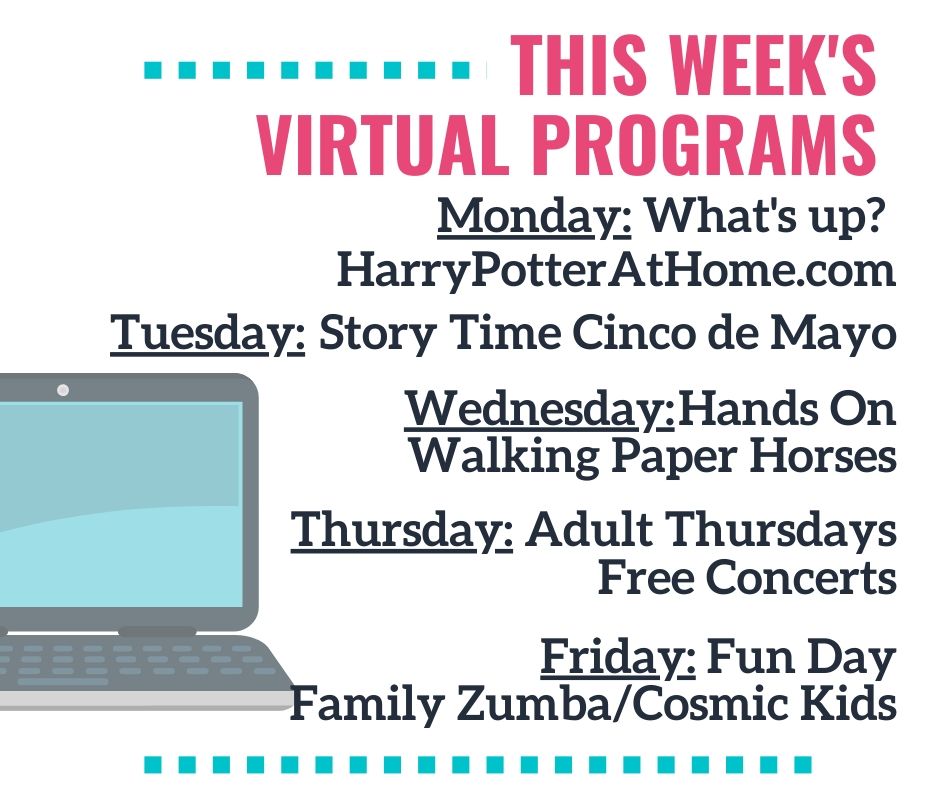 THIS WEEK'S VIRTUAL PROGRAMS

Monday: What's up? HarryPotterAtHome.com

Tuesday: Story Time Cinco de Mayo

Wednesday:Hands On Walking Paper Horses

Thursday: Adult Thursdays Free Concerts

Friday: Fun Day Family Zumba/Cosmic Kids